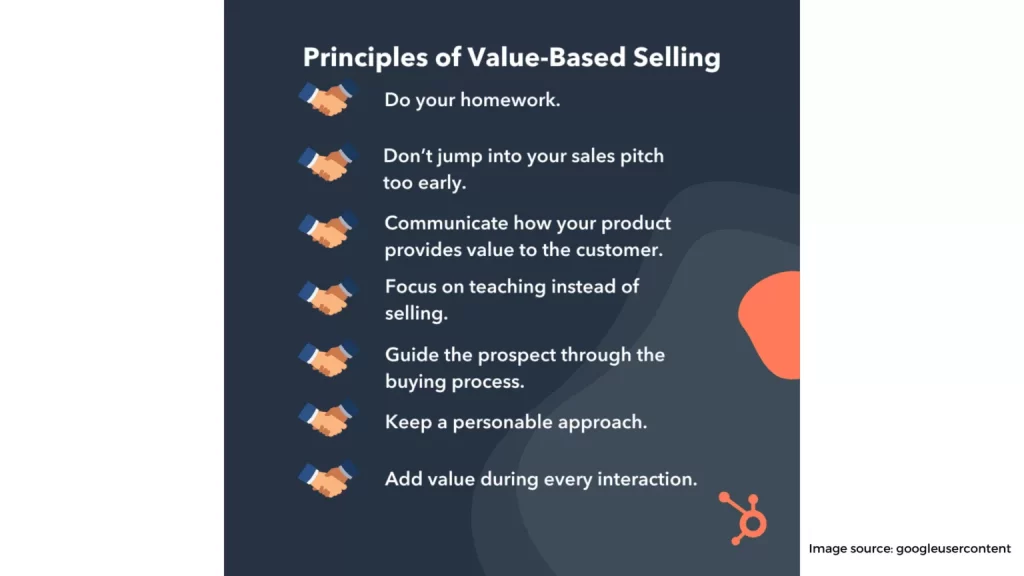 Principles of Value-Based Selling

Do your homework.

Don't jump into your sales pitch too early.

Communicate how your product provides value to the customer.

Focus on teaching instead of selling.

Guide the prospect through the buying process.

Keep a personable approach.

Add value during every interaction.

Image source: googleusercontent